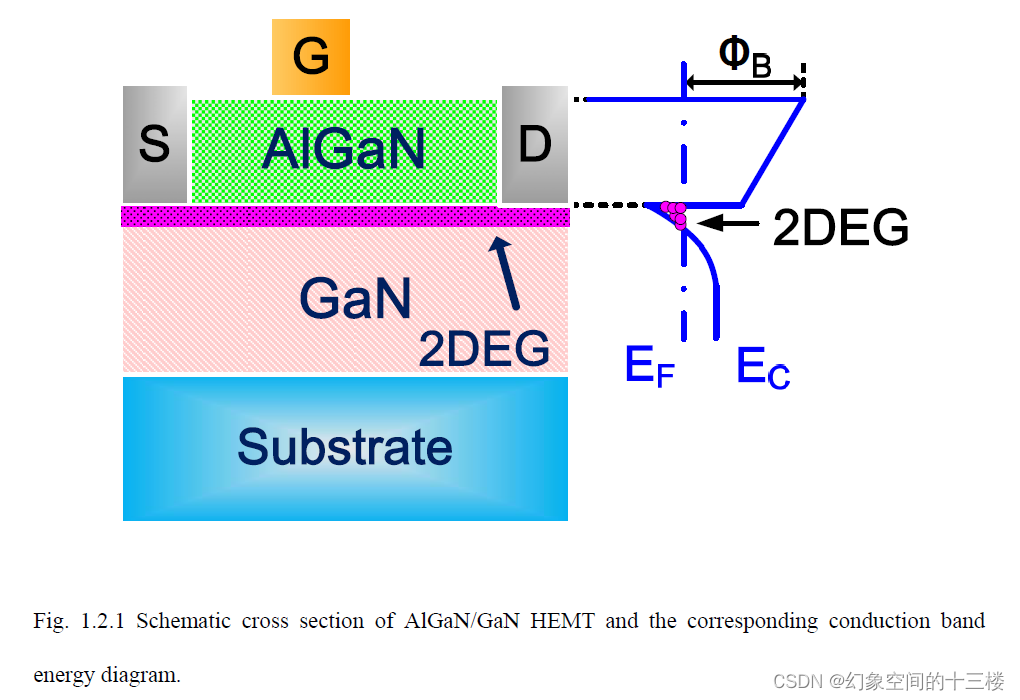 G

S

AlGaN

D

GaN

2DEG

Substrate

$\Phi_B$

2DEG

$E_F$

$E_C$

Fig. 1.2.1 Schematic cross section of AlGaN/GaN HEMT and the corresponding conduction band energy diagram.

CSDN @幻象空间的十三楼